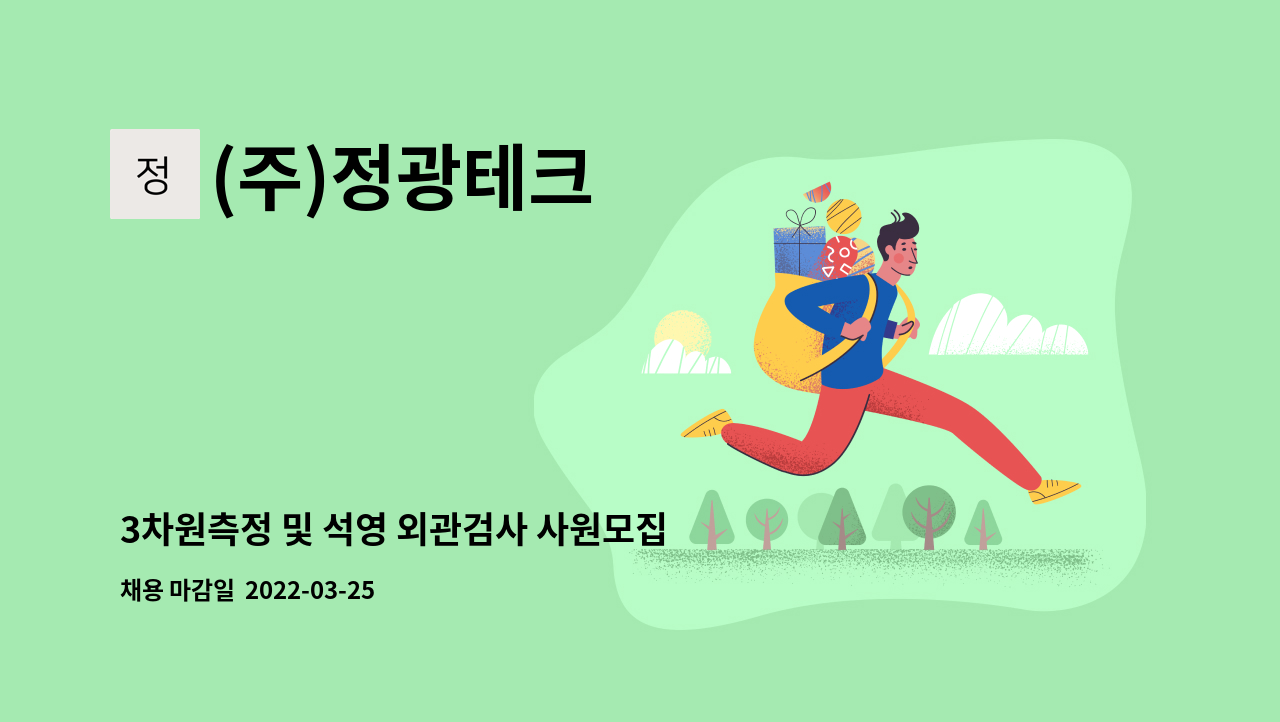 정 (주)정광테크

3차원측정 및 석영 외관검사 사원모집

채용 마감일 2022-03-25